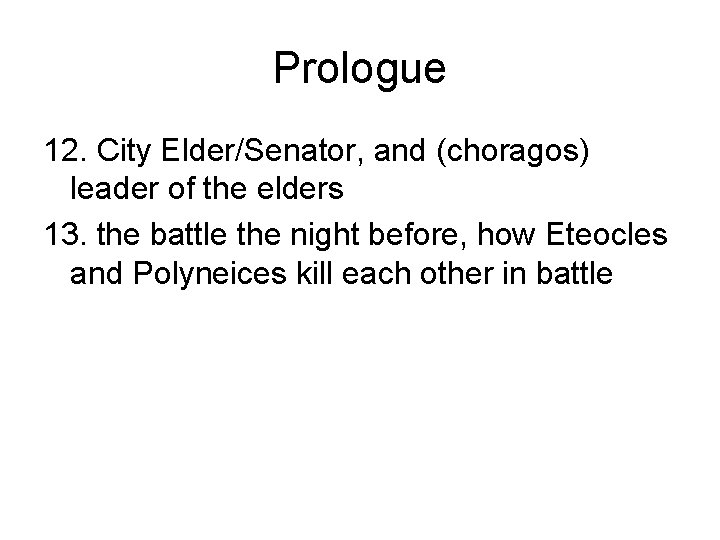 Prologue

12. City Elder/Senator, and (choragos) leader of the elders

13. the battle the night before, how Eteocles and Polyneices kill each other in battle